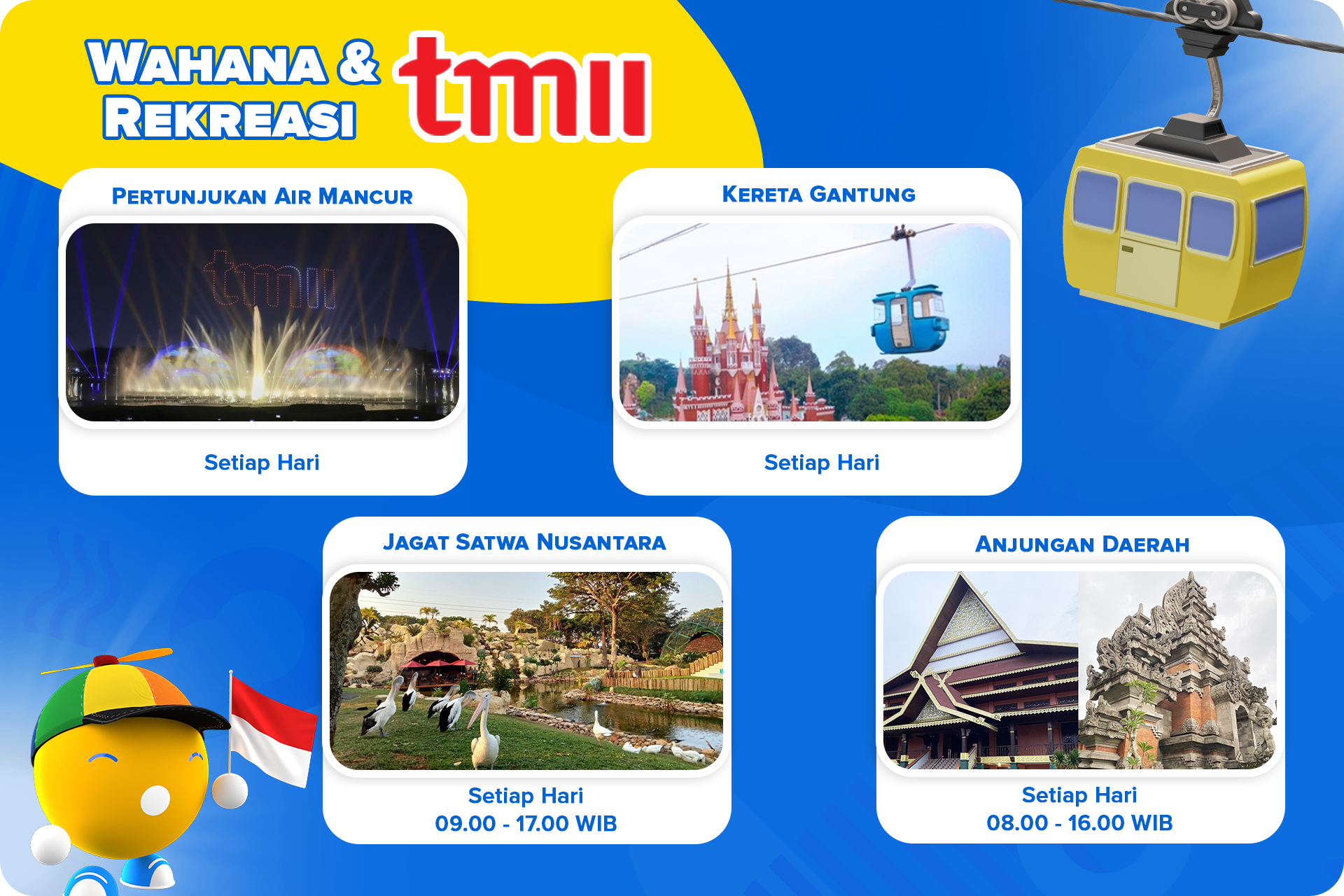 WAHANA & REKREASI tmii

PERTUNJUKAN AIR MANCUR

tmii

Setiap Hari

KERETA GANTUNG

Setiap Hari

JAGAT SATWA NUSANTARA

Setiap Hari
09.00 - 17.00 WIB

ANJUNGAN DAERAH

Setiap Hari
08.00 - 16.00 WIB